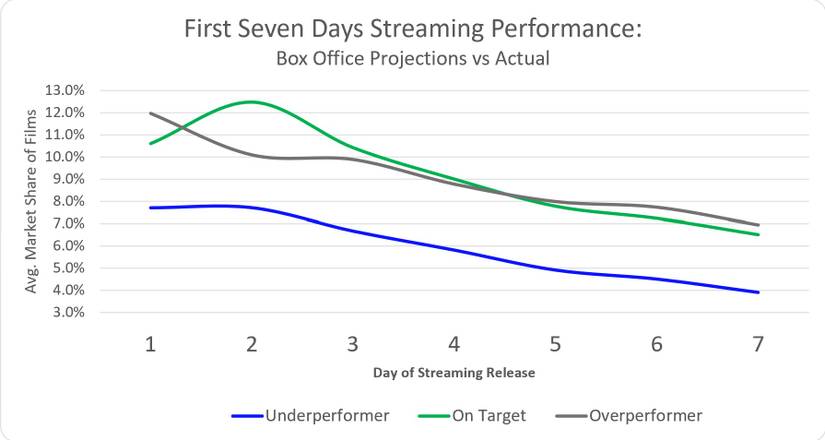 First Seven Days Streaming Performance:
Box Office Projections vs Actual

Avg. Market Share of Films

13.0%
12.0%
11.0%
10.0%
9.0%
8.0%
7.0%
6.0%
5.0%
4.0%
3.0%

1 2 3 4 5 6 7

Day of Streaming Release

Underperformer On Target Overperformer